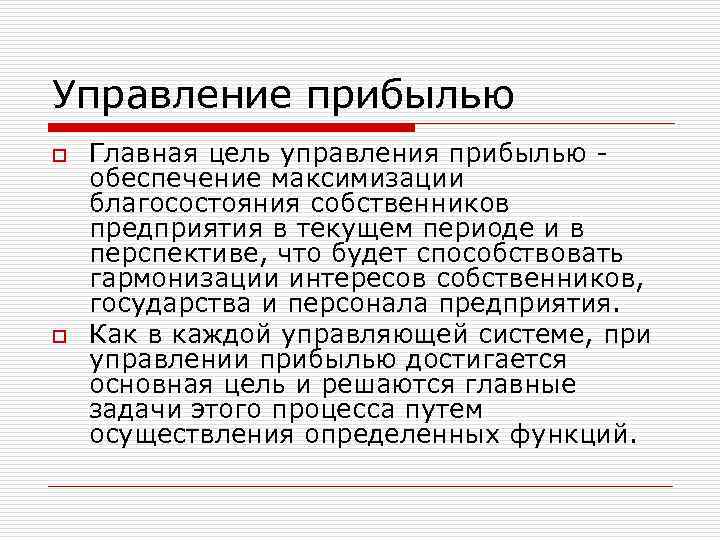 Управление прибылью

Главная цель управления прибылью - обеспечение максимизации благосостояния собственников предприятия в текущем периоде и в перспективе, что будет способствовать гармонизации интересов собственников, государства и персонала предприятия.

Как в каждой управляющей системе, при управлении прибылью достигается основная цель и решаются главные задачи этого процесса путем осуществления определенных функций.